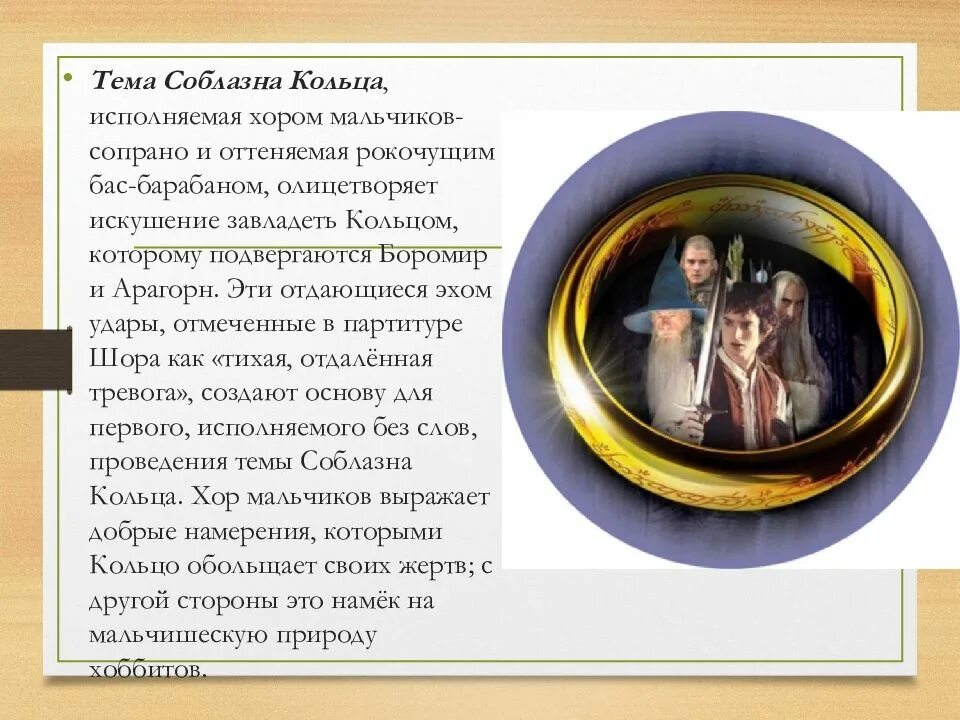 • **Тема Соблазна Кольца**, исполняемая хором мальчиков-сопрано и оттеняемая рокочущим бас-барабаном, олицетворяет искушение завладеть Кольцом, которому подвергаются Боромир и Арагорн. Эти отдающиеся эхом удары, отмеченные в партитуре Шора как «тихая, отдалённая тревога», создают основу для первого, исполняемого без слов, проведения темы Соблазна Кольца. Хор мальчиков выражает добрые намерения, которыми Кольцо обольщает своих жертв; с другой стороны это намёк на мальчишескую природу хоббитов.